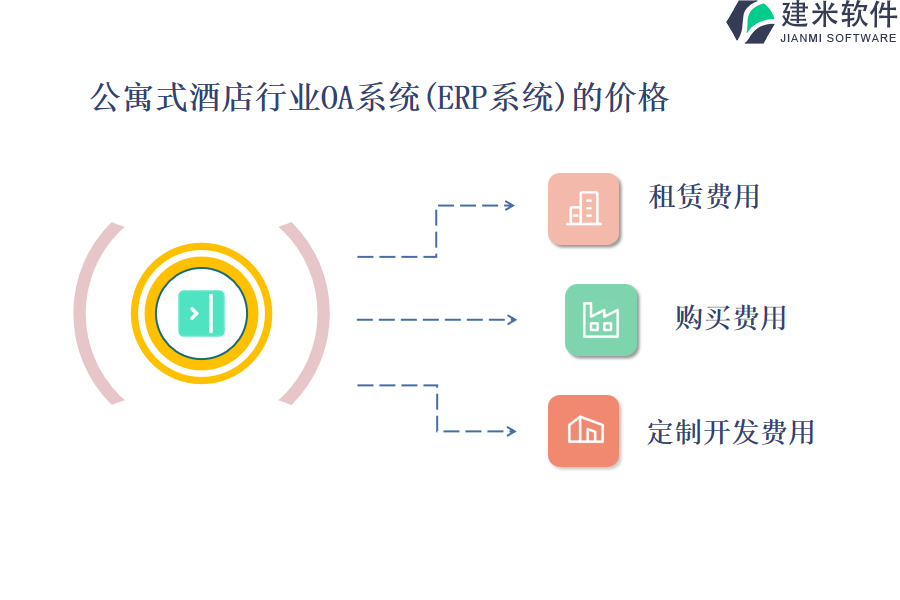 建米软件
JIANMI SOFTWARE

公寓式酒店行业OA系统(ERP系统)的价格

租赁费用

购买费用

定制开发费用